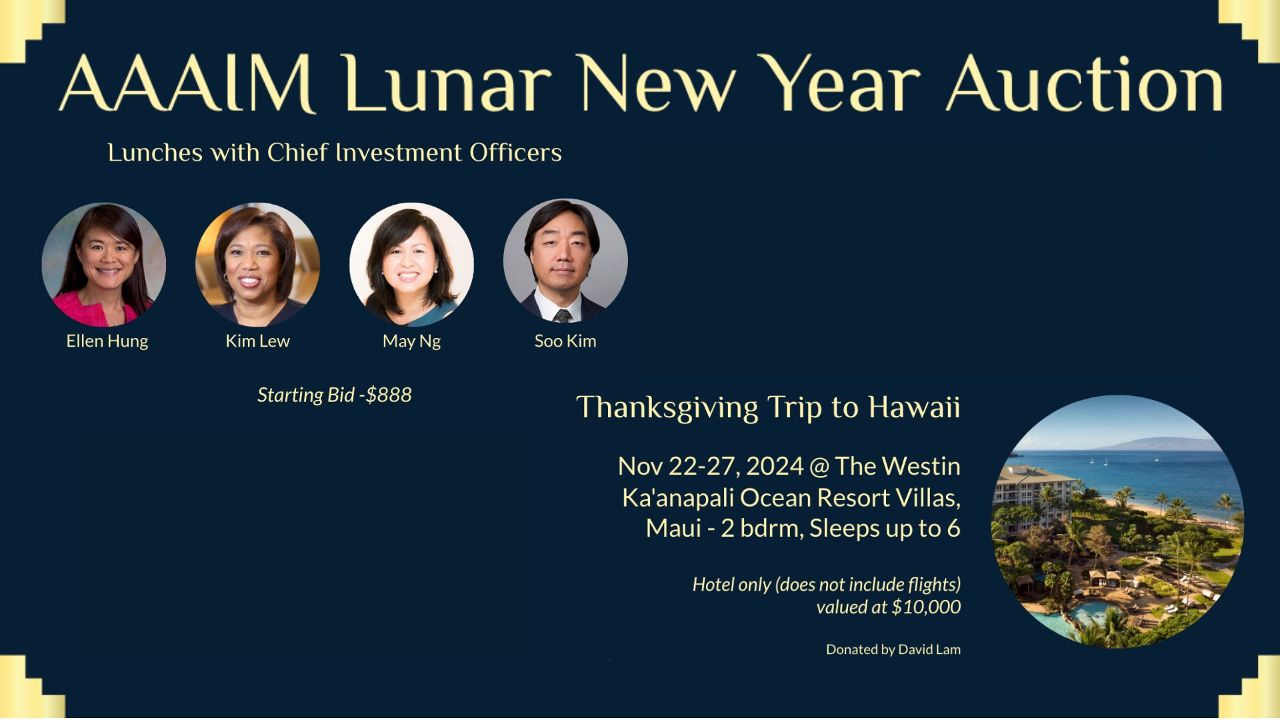 AAAIM Lunar New Year Auction

Lunches with Chief Investment Officers

Ellen Hung

Kim Lew

May Ng

Soo Kim

Starting Bid -$888

Thanksgiving Trip to Hawaii

Nov 22-27, 2024 @ The Westin Ka'anapali Ocean Resort Villas, Maui - 2 bdrm, Sleeps up to 6

Hotel only (does not include flights) valued at $10,000

Donated by David Lam